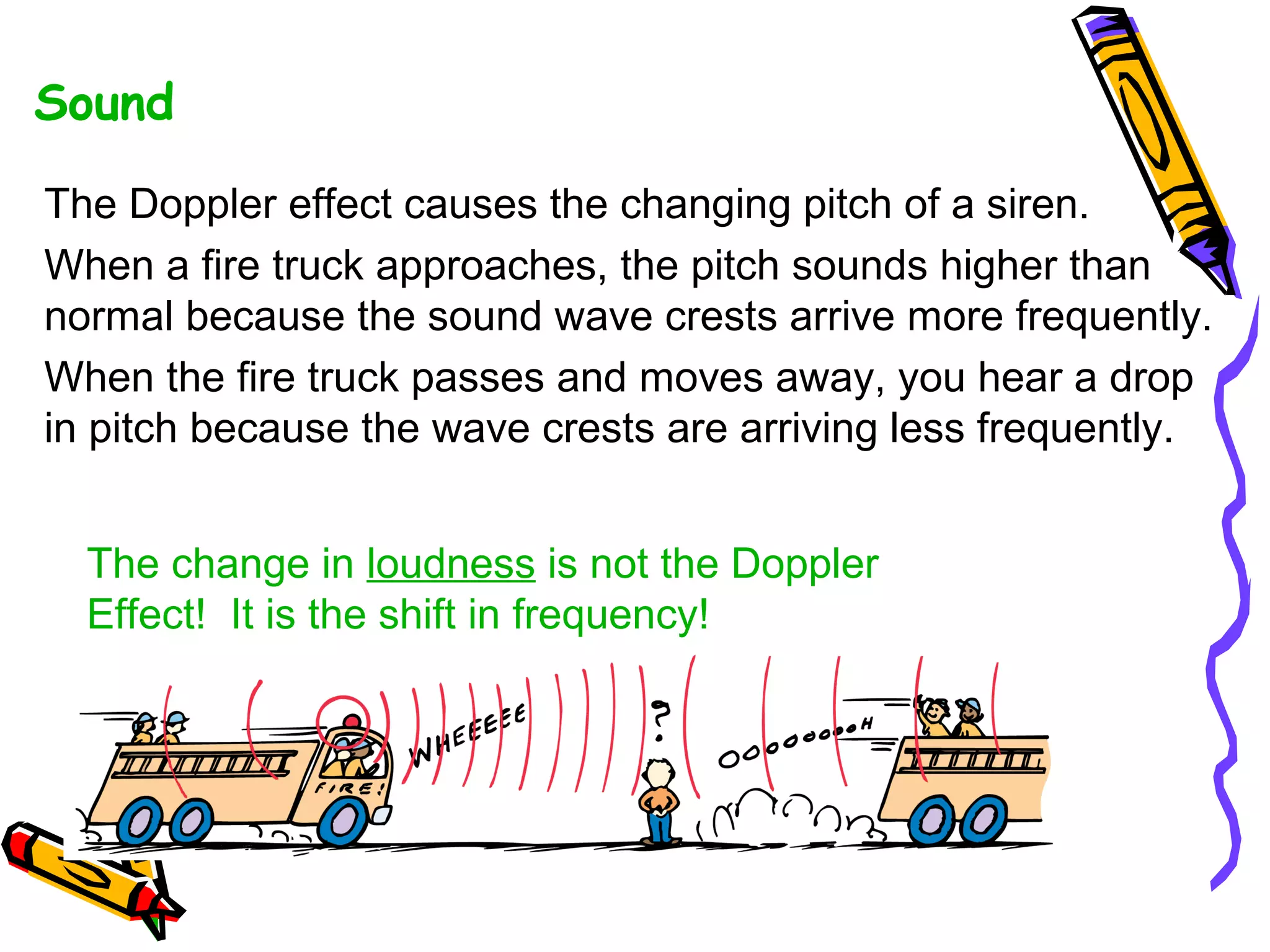 Sound

The Doppler effect causes the changing pitch of a siren.

When a fire truck approaches, the pitch sounds higher than normal because the sound wave crests arrive more frequently.

When the fire truck passes and moves away, you hear a drop in pitch because the wave crests are arriving less frequently.

The change in loudness is not the Doppler Effect! It is the shift in frequency!

FIRE!

WHEEEEEE

?

OOOOOOOOOH